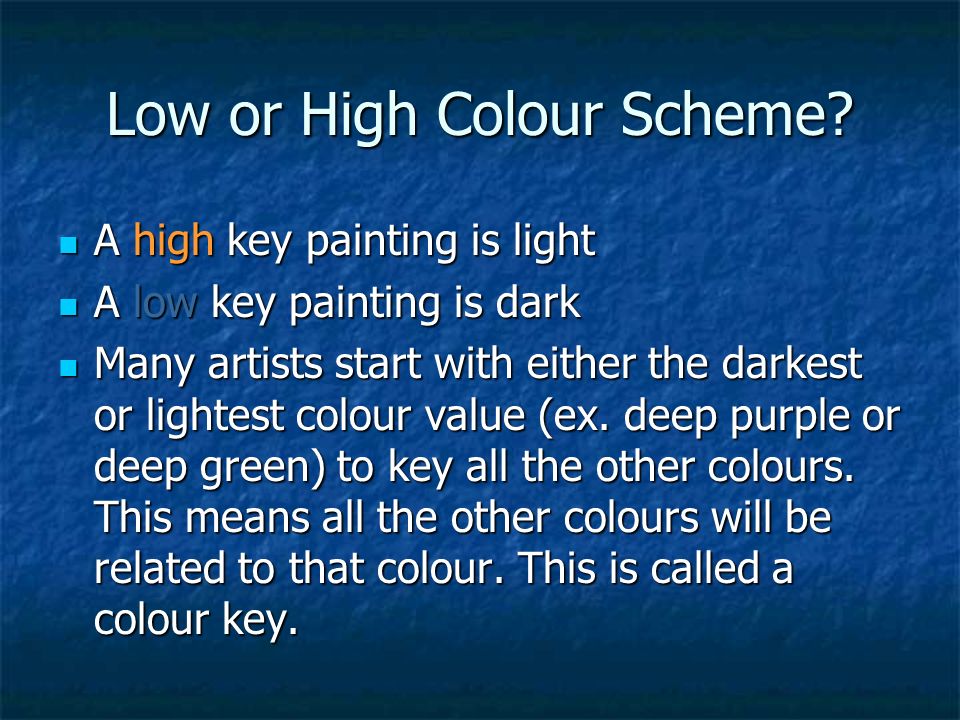 Low or High Colour Scheme?

A high key painting is light

A low key painting is dark

Many artists start with either the darkest or lightest colour value (ex. deep purple or deep green) to key all the other colours. This means all the other colours will be related to that colour. This is called a colour key.